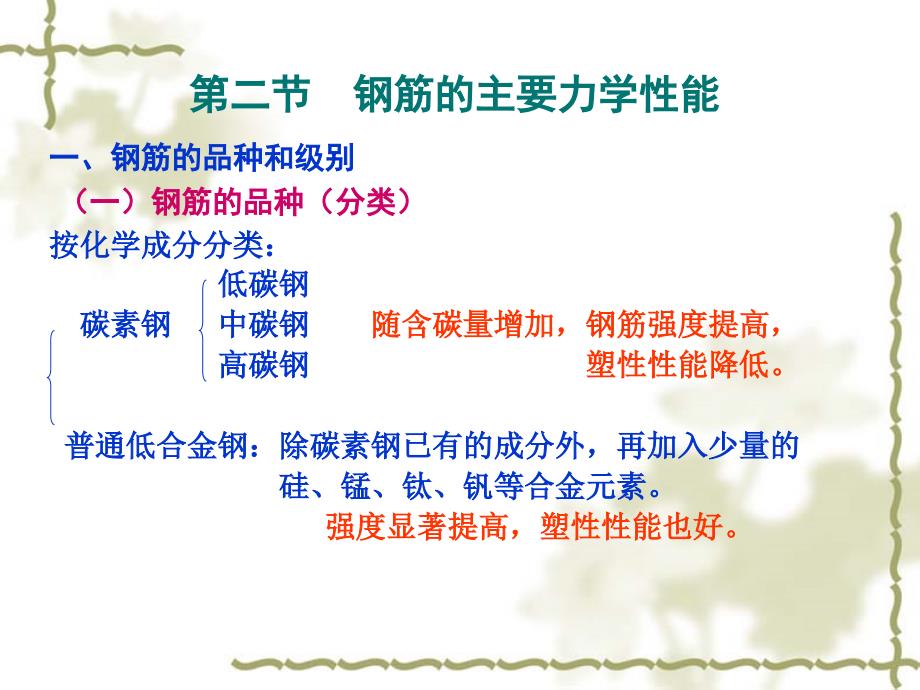 第二节　钢筋的主要力学性能

一、钢筋的品种和级别

（一）钢筋的品种（分类）

按化学成分分类：

碳素钢
低碳钢
中碳钢
高碳钢

随含碳量增加，钢筋强度提高，塑性性能降低。

普通低合金钢：除碳素钢已有的成分外，再加入少量的硅、锰、钛、钒等合金元素。

强度显著提高，塑性性能也好。